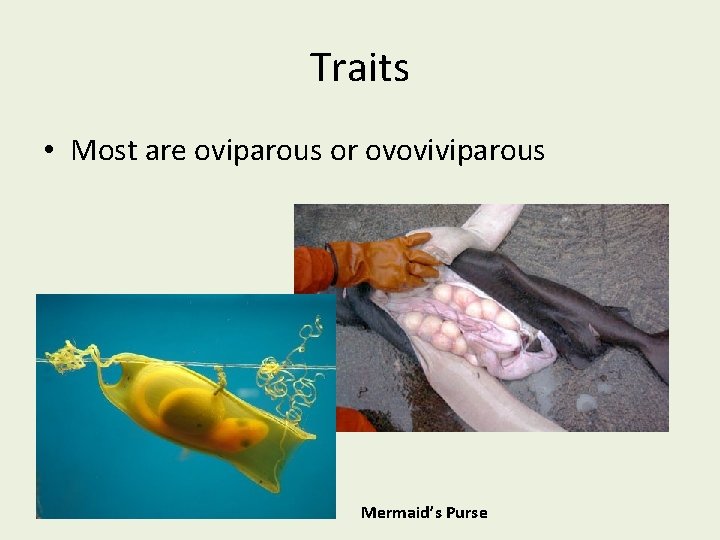 Traits

• Most are oviparous or ovoviviparous

Mermaid's Purse